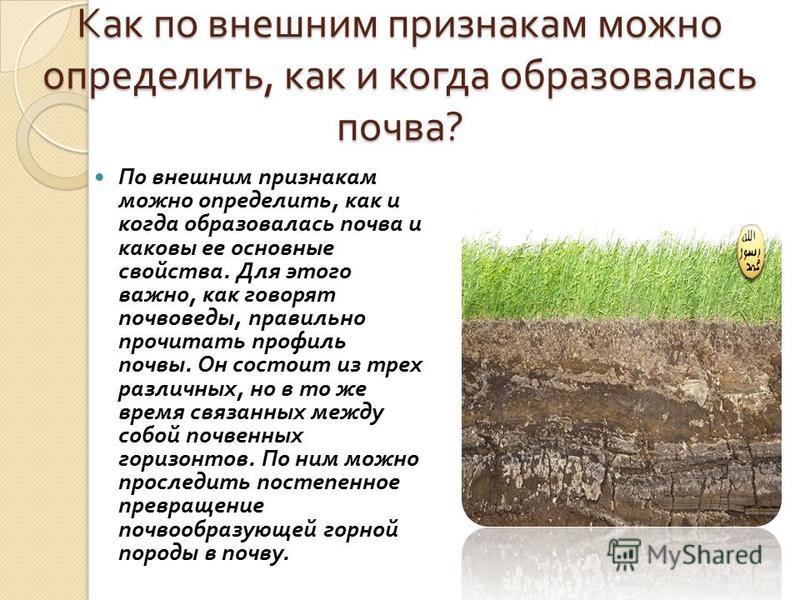 Как по внешним признакам можно определить, как и когда образовалась почва?

По внешним признакам можно определить, как и когда образовалась почва и каковы ее основные свойства. Для этого важно, как говорят почвоведы, правильно прочитать профиль почвы. Он состоит из трех различных, но в то же время связанных между собой почвенных горизонтов. По ним можно проследить постепенное превращение почвообразующей горной породы в почву.

الله رسول محمد

MyShared